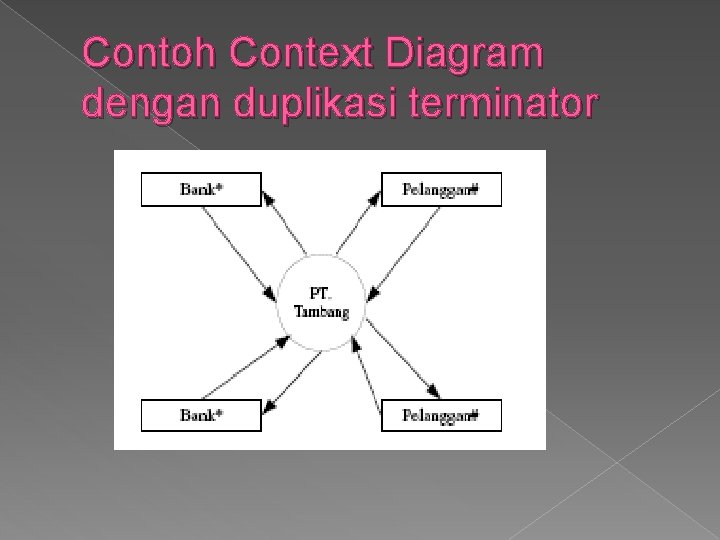 Contoh Context Diagram dengan duplikasi terminator

Bank*

Pelanggan#

PT. Tambang

Bank*

Pelanggan#